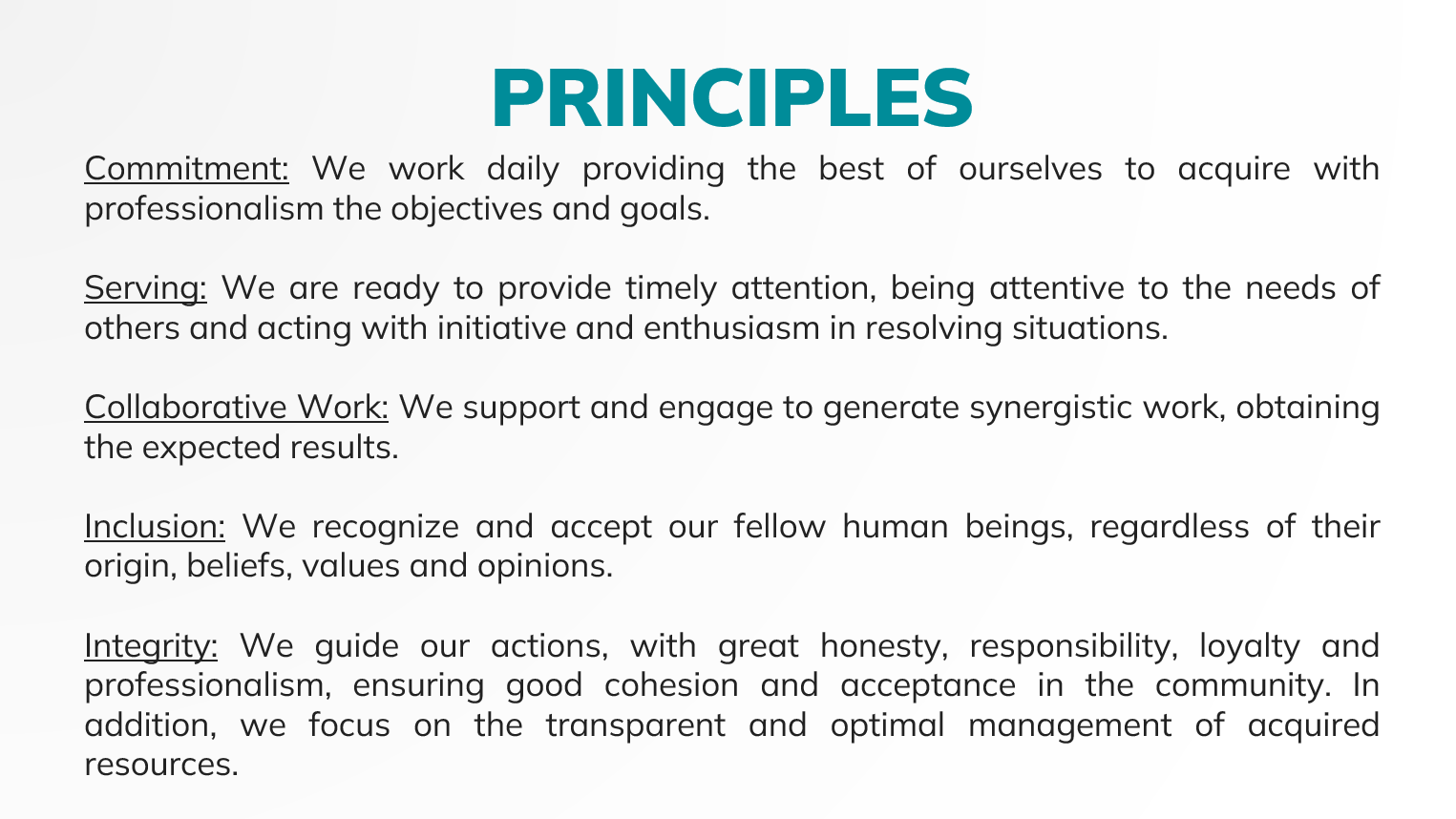 PRINCIPLES

Commitment: We work daily providing the best of ourselves to acquire with professionalism the objectives and goals.

Serving: We are ready to provide timely attention, being attentive to the needs of others and acting with initiative and enthusiasm in resolving situations.

Collaborative Work: We support and engage to generate synergistic work, obtaining the expected results.

Inclusion: We recognize and accept our fellow human beings, regardless of their origin, beliefs, values and opinions.

Integrity: We guide our actions, with great honesty, responsibility, loyalty and professionalism, ensuring good cohesion and acceptance in the community. In addition, we focus on the transparent and optimal management of acquired resources.